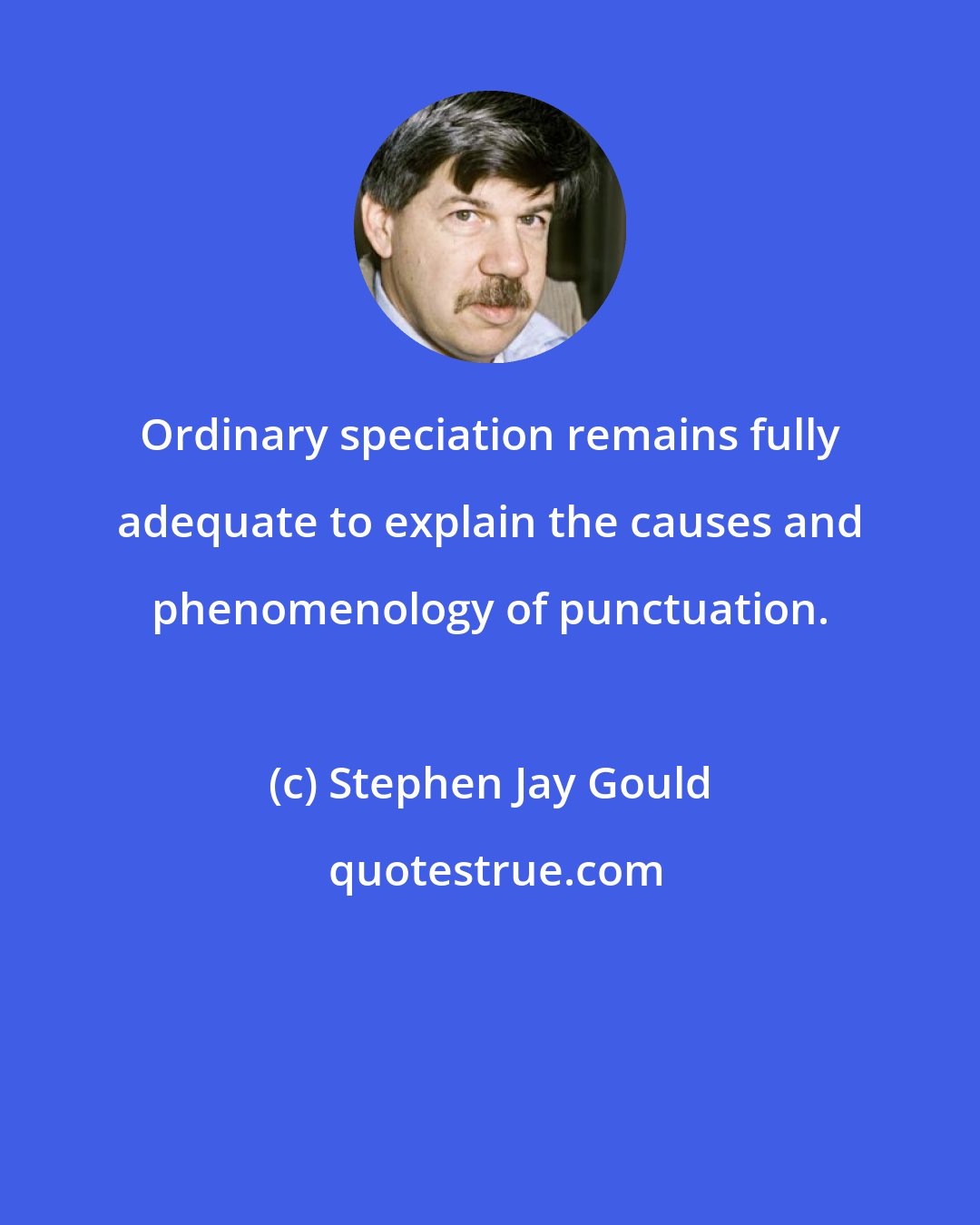 Ordinary speciation remains fully adequate to explain the causes and phenomenology of punctuation.

(c) Stephen Jay Gould

quotestrue.com